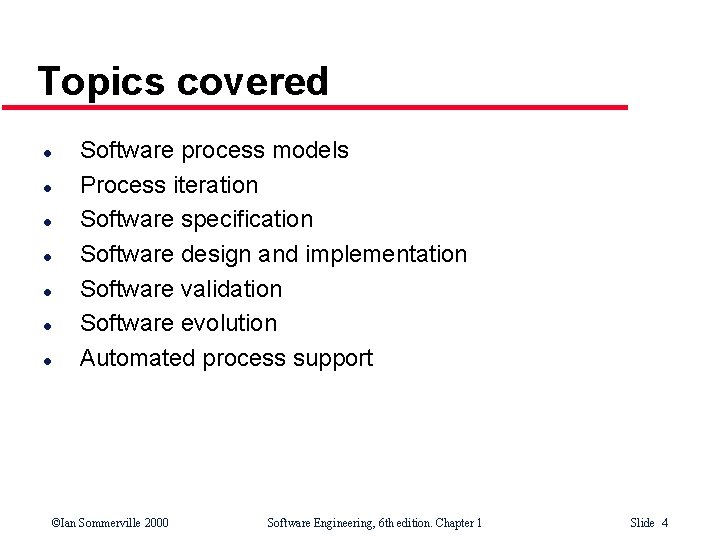 Topics covered

- Software process models
- Process iteration
- Software specification
- Software design and implementation
- Software validation
- Software evolution
- Automated process support

©Ian Sommerville 2000 Software Engineering, 6th edition. Chapter 1 Slide 4